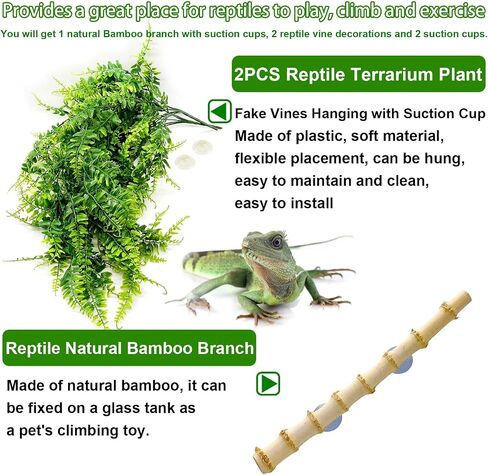 Provides a great place for reptiles to play, climb and exercise

You will get 1 natural Bamboo branch with suction cups, 2 reptile vine decorations and 2 suction cups.

2PCS Reptile Terrarium Plant

Fake Vines Hanging with Suction Cup
Made of plastic, soft material, flexible placement, can be hung, easy to maintain and clean, easy to install

Reptile Natural Bamboo Branch

Made of natural bamboo, it can be fixed on a glass tank as a pet's climbing toy.